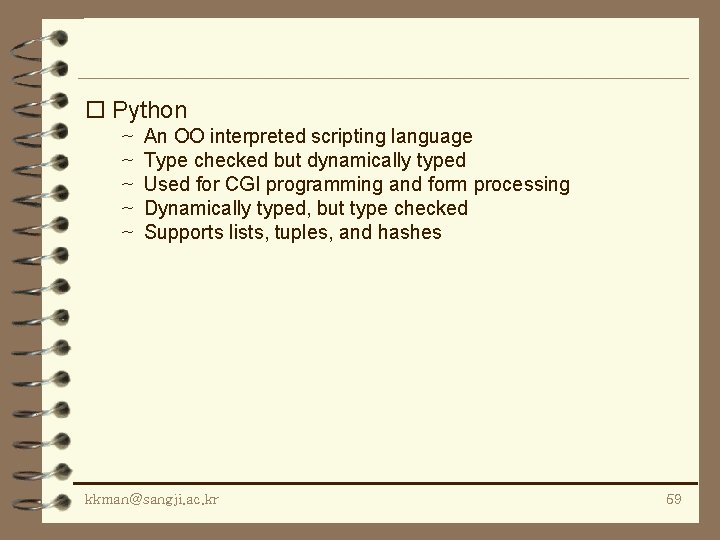 □ Python

~ An OO interpreted scripting language
~ Type checked but dynamically typed
~ Used for CGI programming and form processing
~ Dynamically typed, but type checked
~ Supports lists, tuples, and hashes

kkman@sangji.ac.kr

59